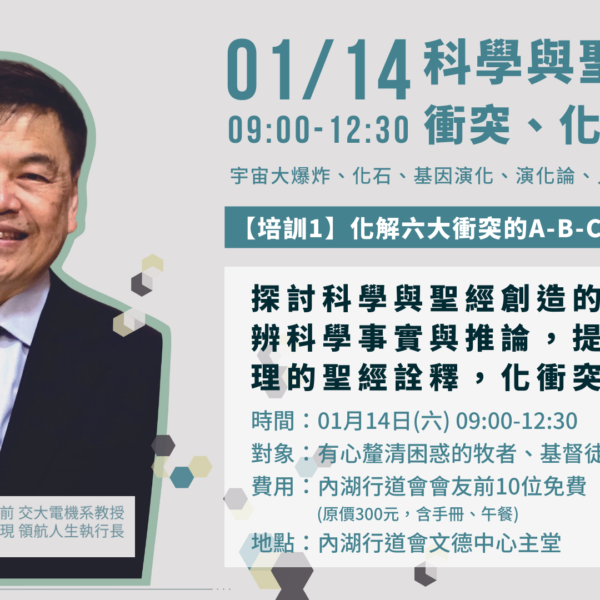 01/14 科學與聖

09:00-12:30 衝突、化

宇宙大爆炸、化石、基因演化、演化論、

【培訓1】化解六大衝突的A-B-C

探討科學與聖經創造的
辨科學事實與推論，提
理的聖經詮釋，化衝突

時間：01月14日(六) 09:00-12:30
對象：有心釐清困惑的牧者、基督徒
費用：內湖行道會會友前10位免費
(原價300元，含手冊、午餐)
地點：內湖行道會文德中心主堂

前 交大電機系教授
現 領航人生執行長